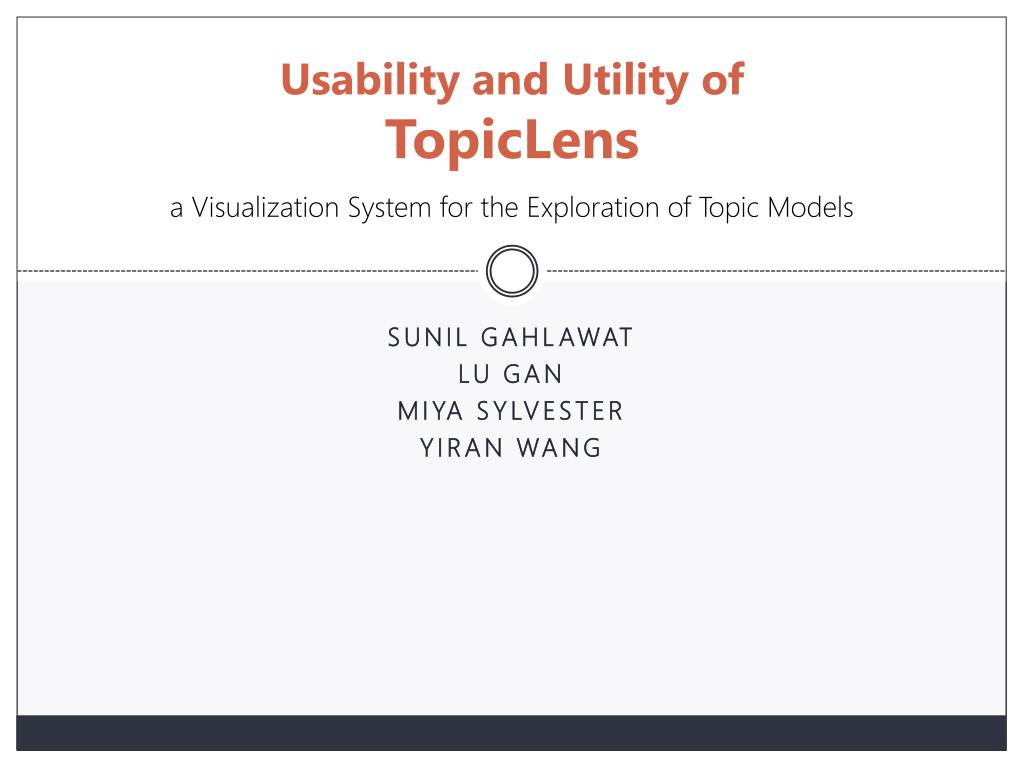 Usability and Utility of
TopicLens

a Visualization System for the Exploration of Topic Models

SUNIL GAHLAWAT
LU GAN
MIYA SYLVESTER
YIRAN WANG